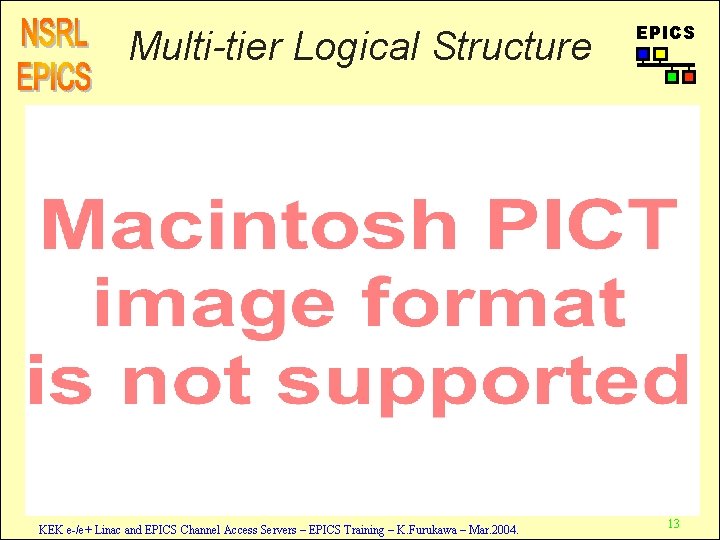 NSRL EPICS

Multi-tier Logical Structure

EPICS

Macintosh PICT image format is not supported

KEK e-/e+ Linac and EPICS Channel Access Servers – EPICS Training – K.Furukawa – Mar.2004.

13